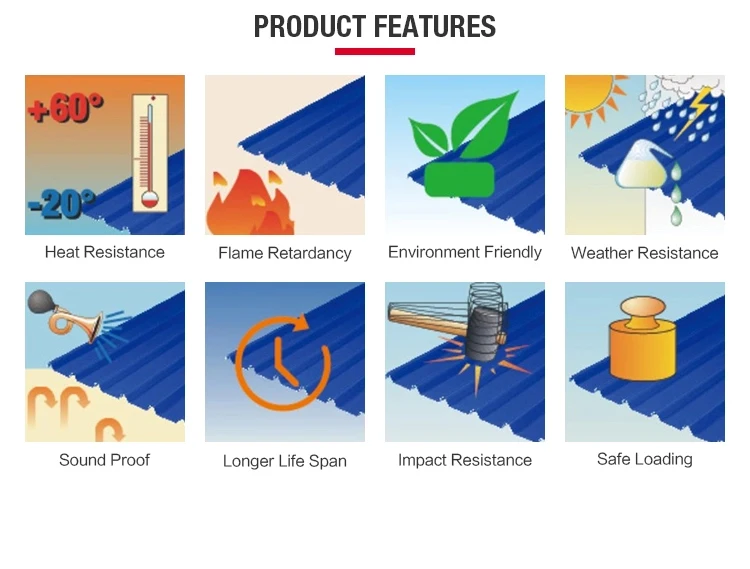 PRODUCT FEATURES

+60°

-20°

Heat Resistance

Flame Retardancy

Environment Friendly

Weather Resistance

Sound Proof

Longer Life Span

Impact Resistance

Safe Loading